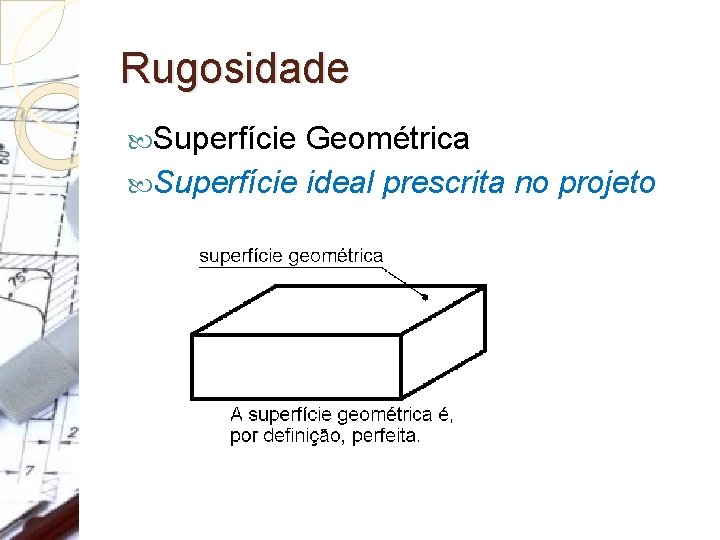 Rugosidade

Superfície Geométrica

Superfície ideal prescrita no projeto

superfície geométrica

A superfície geométrica é, por definição, perfeita.